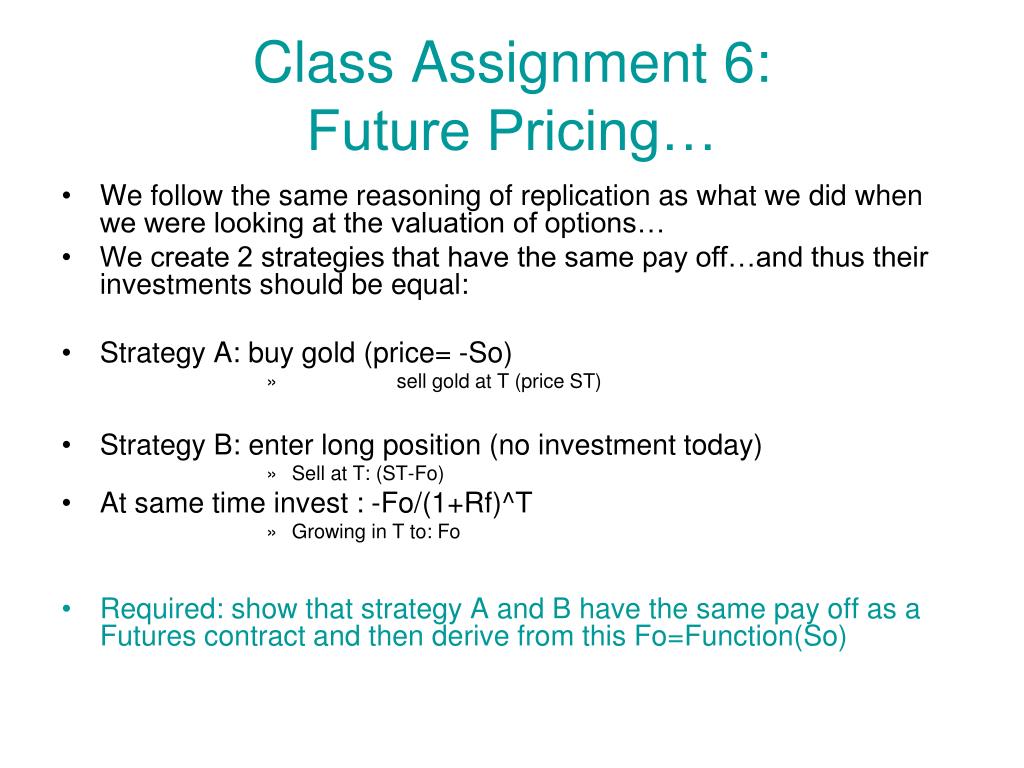 Class Assignment 6:
Future Pricing…

• We follow the same reasoning of replication as what we did when we were looking at the valuation of options…
• We create 2 strategies that have the same pay off…and thus their investments should be equal:

• Strategy A: buy gold (price= -So)
» sell gold at T (price ST)

• Strategy B: enter long position (no investment today)
» Sell at T: (ST-Fo)
• At same time invest : -Fo/(1+Rf)^T
» Growing in T to: Fo

• Required: show that strategy A and B have the same pay off as a Futures contract and then derive from this Fo=Function(So)